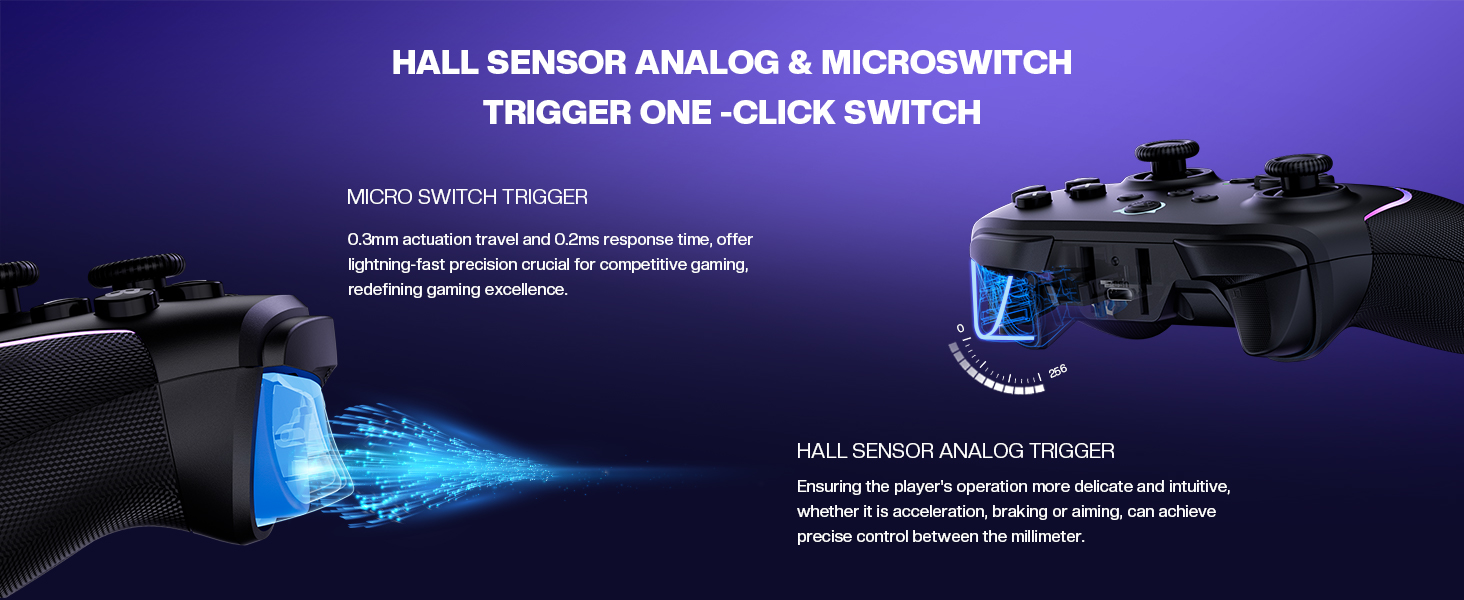 HALL SENSOR ANALOG & MICROSWITCH TRIGGER ONE -CLICK SWITCH

MICRO SWITCH TRIGGER

0.3mm actuation travel and 0.2ms response time, offer lightning-fast precision crucial for competitive gaming, redefining gaming excellence.

0

256

HALL SENSOR ANALOG TRIGGER

Ensuring the player's operation more delicate and intuitive, whether it is acceleration, braking or aiming, can achieve precise control between the millimeter.